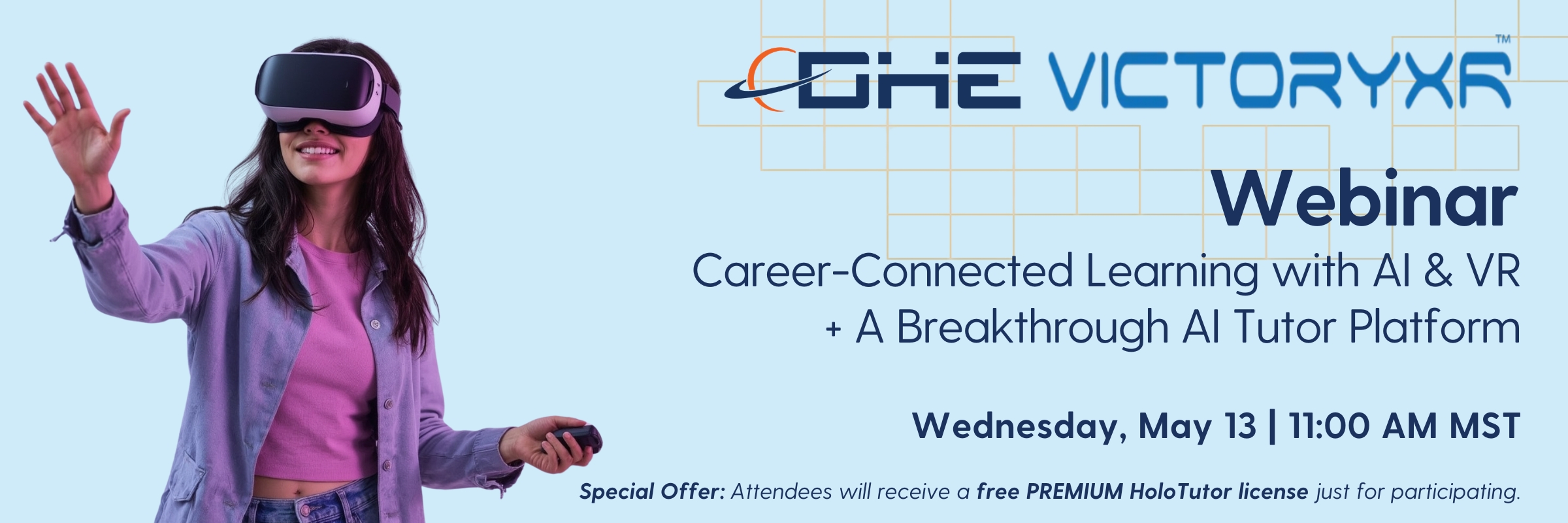 GHE VICTORYXR™

Webinar

Career-Connected Learning with AI & VR
+ A Breakthrough AI Tutor Platform

Wednesday, May 13 | 11:00 AM MST

Special Offer: Attendees will receive a free PREMIUM HoloTutor license just for participating.